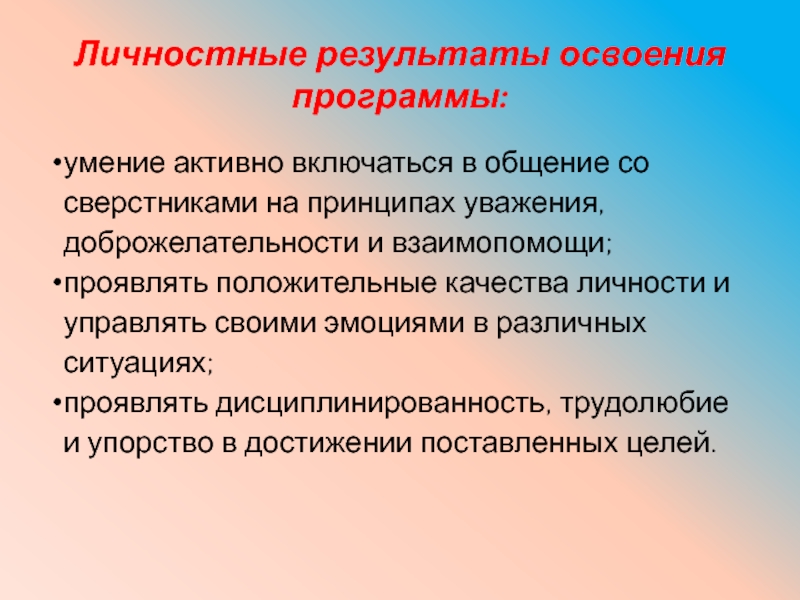 Личностные результаты освоения программы:

•умение активно включаться в общение со сверстниками на принципах уважения, доброжелательности и взаимопомощи;
•проявлять положительные качества личности и управлять своими эмоциями в различных ситуациях;
•проявлять дисциплинированность, трудолюбие и упорство в достижении поставленных целей.